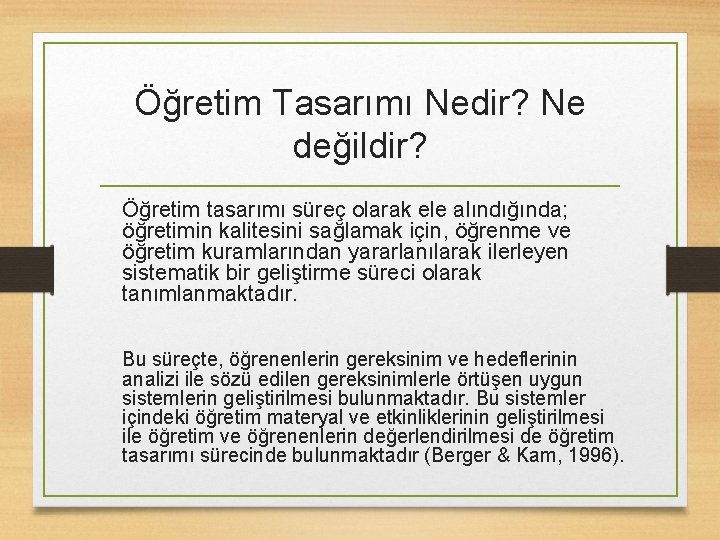 Öğretim Tasarımı Nedir? Ne değildir?

Öğretim tasarımı süreç olarak ele alındığında; öğretimin kalitesini sağlamak için, öğrenme ve öğretim kuramlarından yararlanılarak ilerleyen sistematik bir geliştirme süreci olarak tanımlanmaktadır.

Bu süreçte, öğrenenlerin gereksinim ve hedeflerinin analizi ile sözü edilen gereksinimlerle örtüşen uygun sistemlerin geliştirilmesi bulunmaktadır. Bu sistemler içindeki öğretim materyal ve etkinliklerinin geliştirilmesi ile öğretim ve öğrenenlerin değerlendirilmesi de öğretim tasarımı sürecinde bulunmaktadır (Berger & Kam, 1996).